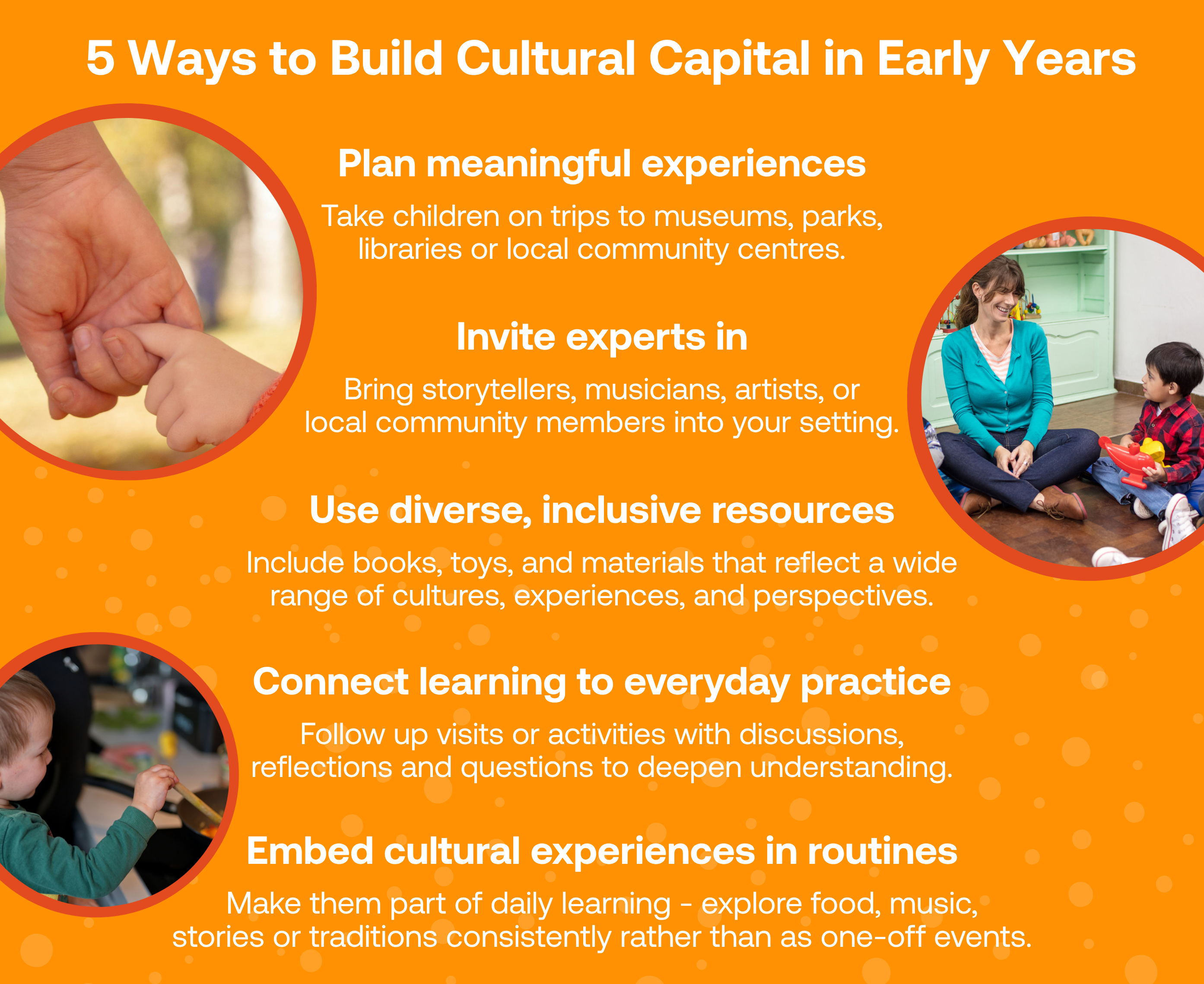 5 Ways to Build Cultural Capital in Early Years

Plan meaningful experiences

Take children on trips to museums, parks, libraries or local community centres.

Invite experts in

Bring storytellers, musicians, artists, or local community members into your setting.

Use diverse, inclusive resources

Include books, toys, and materials that reflect a wide range of cultures, experiences, and perspectives.

Connect learning to everyday practice

Follow up visits or activities with discussions, reflections and questions to deepen understanding.

Embed cultural experiences in routines

Make them part of daily learning - explore food, music, stories or traditions consistently rather than as one-off events.